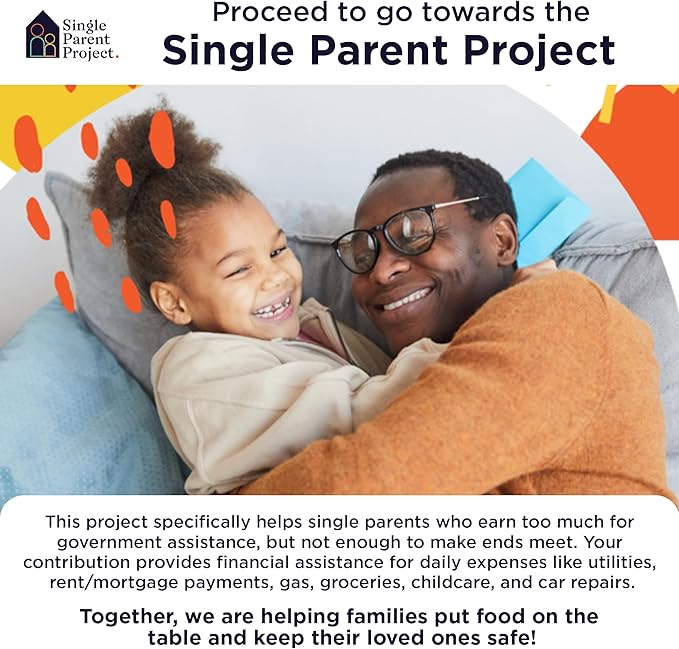 Single Parent Project.

Proceed to go towards the
Single Parent Project

This project specifically helps single parents who earn too much for government assistance, but not enough to make ends meet. Your contribution provides financial assistance for daily expenses like utilities, rent/mortgage payments, gas, groceries, childcare, and car repairs.

Together, we are helping families put food on the table and keep their loved ones safe!